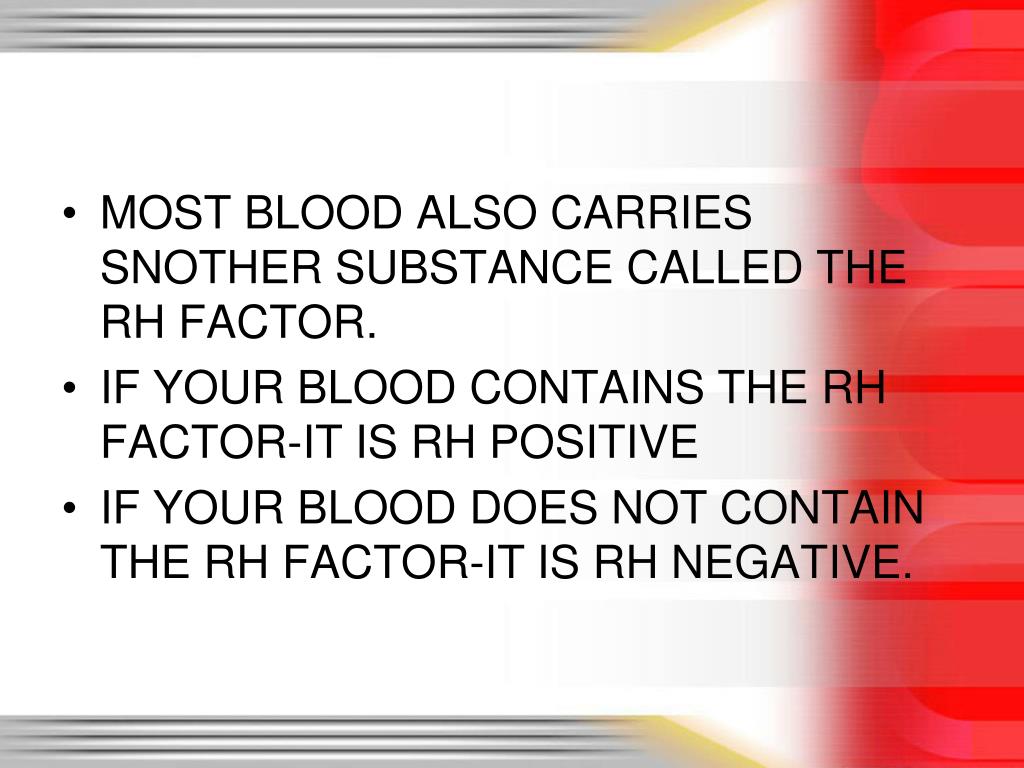 • MOST BLOOD ALSO CARRIES SNOTHER SUBSTANCE CALLED THE RH FACTOR.
• IF YOUR BLOOD CONTAINS THE RH FACTOR-IT IS RH POSITIVE
• IF YOUR BLOOD DOES NOT CONTAIN THE RH FACTOR-IT IS RH NEGATIVE.